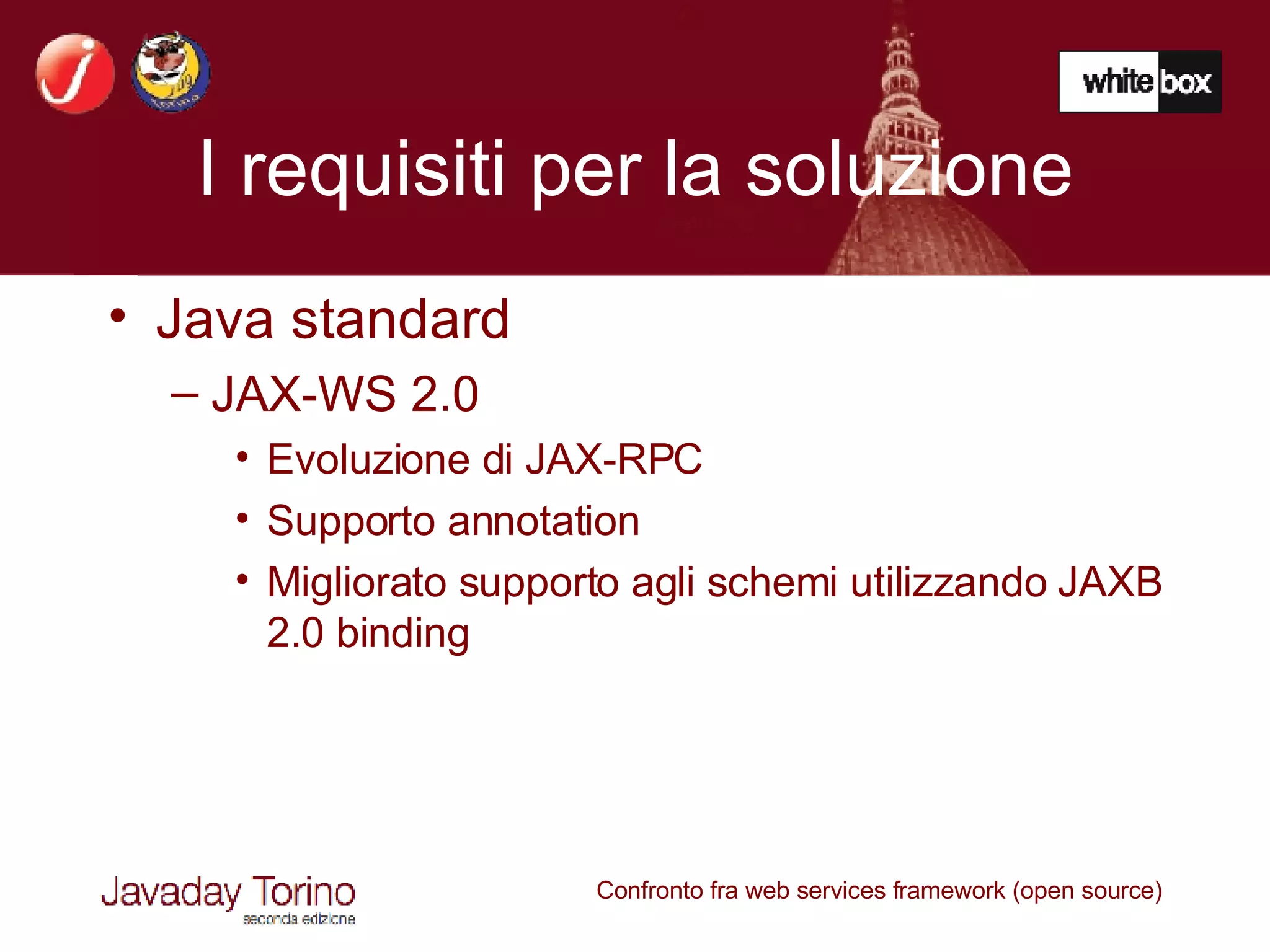 white box

I requisiti per la soluzione

• Java standard
– JAX-WS 2.0
• Evoluzione di JAX-RPC
• Supporto annotation
• Migliorato supporto agli schemi utilizzando JAXB 2.0 binding

Javaday Torino
seconda edizione

Confronto fra web services framework (open source)